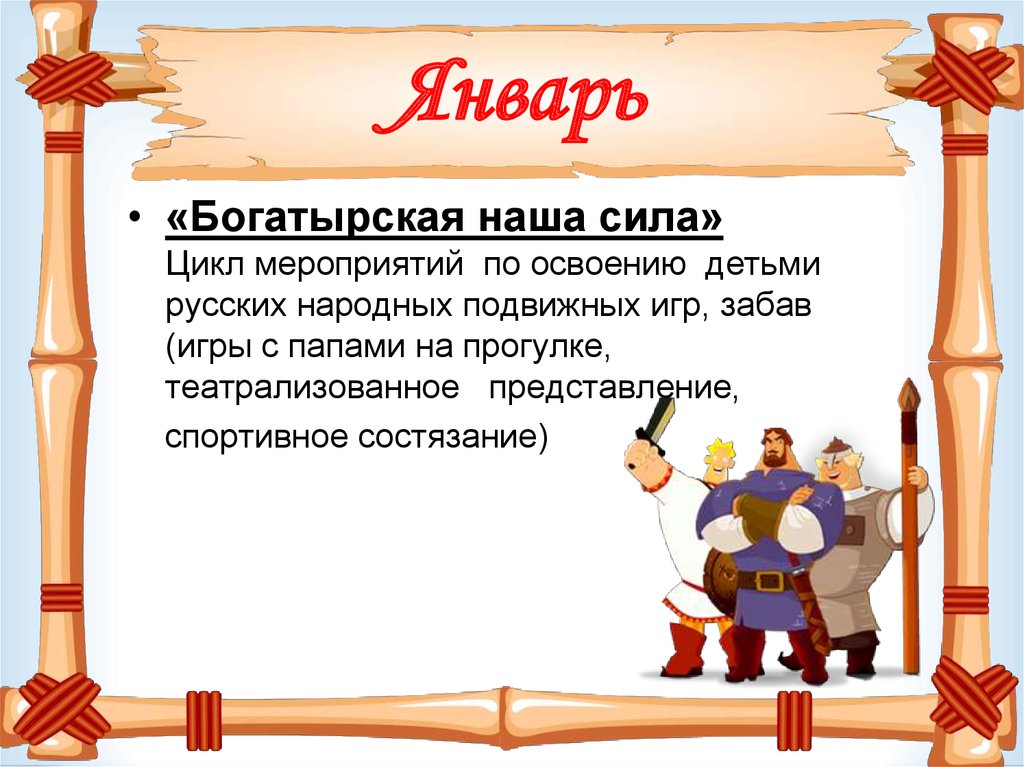 Январь

• «Богатырская наша сила» Цикл мероприятий по освоению детьми русских народных подвижных игр, забав (игры с папами на прогулке, театрализованное представление, спортивное состязание)